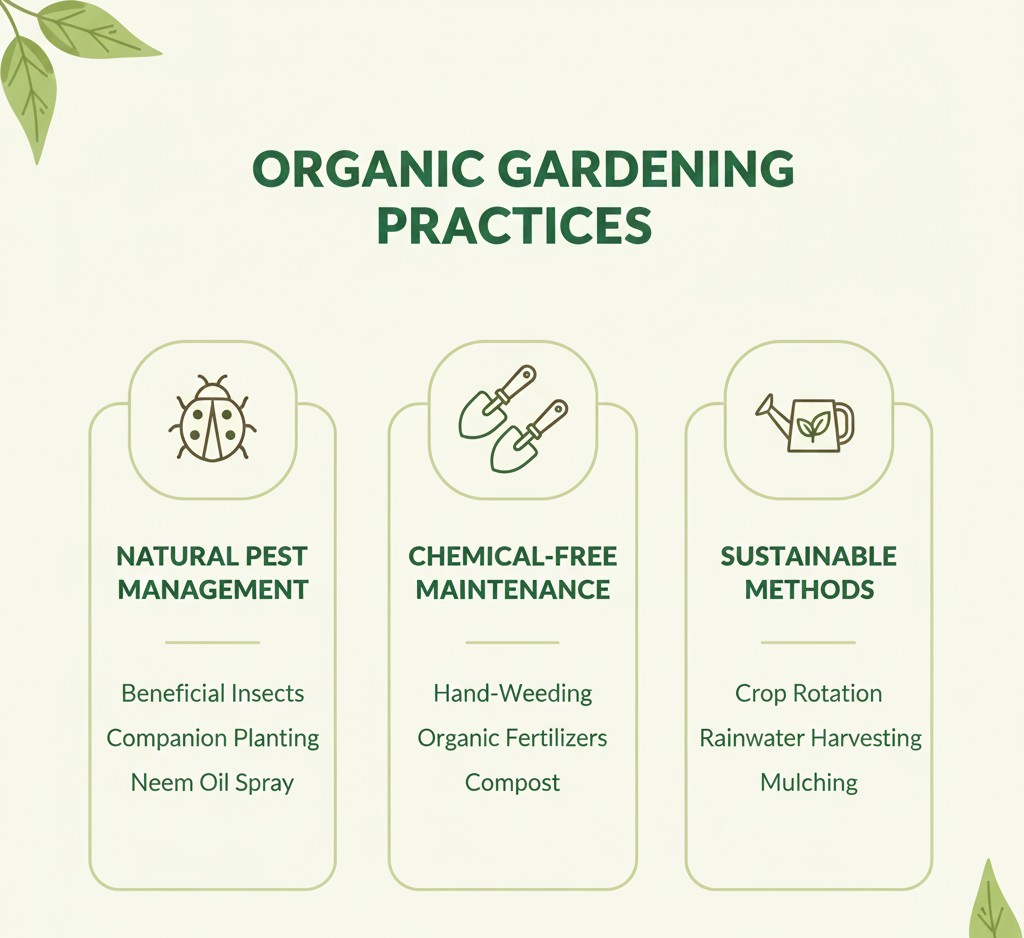 ORGANIC GARDENING PRACTICES

NATURAL PEST MANAGEMENT

Beneficial Insects
Companion Planting
Neem Oil Spray

CHEMICAL-FREE MAINTENANCE

Hand-Weeding
Organic Fertilizers
Compost

SUSTAINABLE METHODS

Crop Rotation
Rainwater Harvesting
Mulching